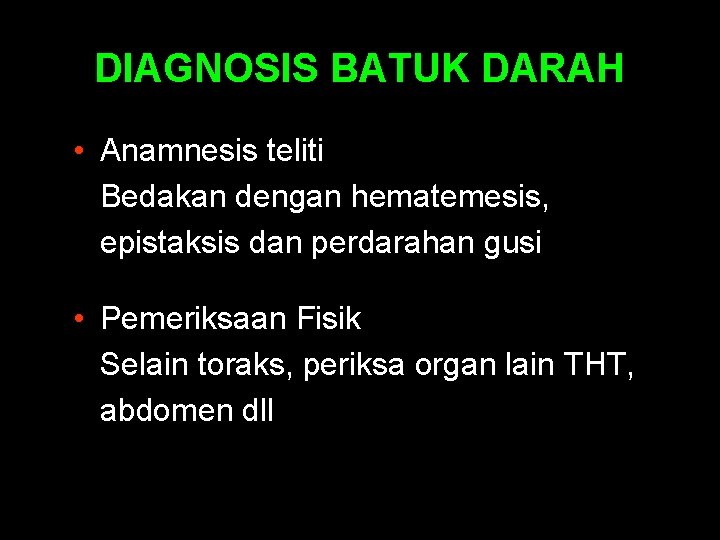 DIAGNOSIS BATUK DARAH

• Anamnesis teliti
Bedakan dengan hematemesis, epistaksis dan perdarahan gusi

• Pemeriksaan Fisik
Selain toraks, periksa organ lain THT, abdomen dll